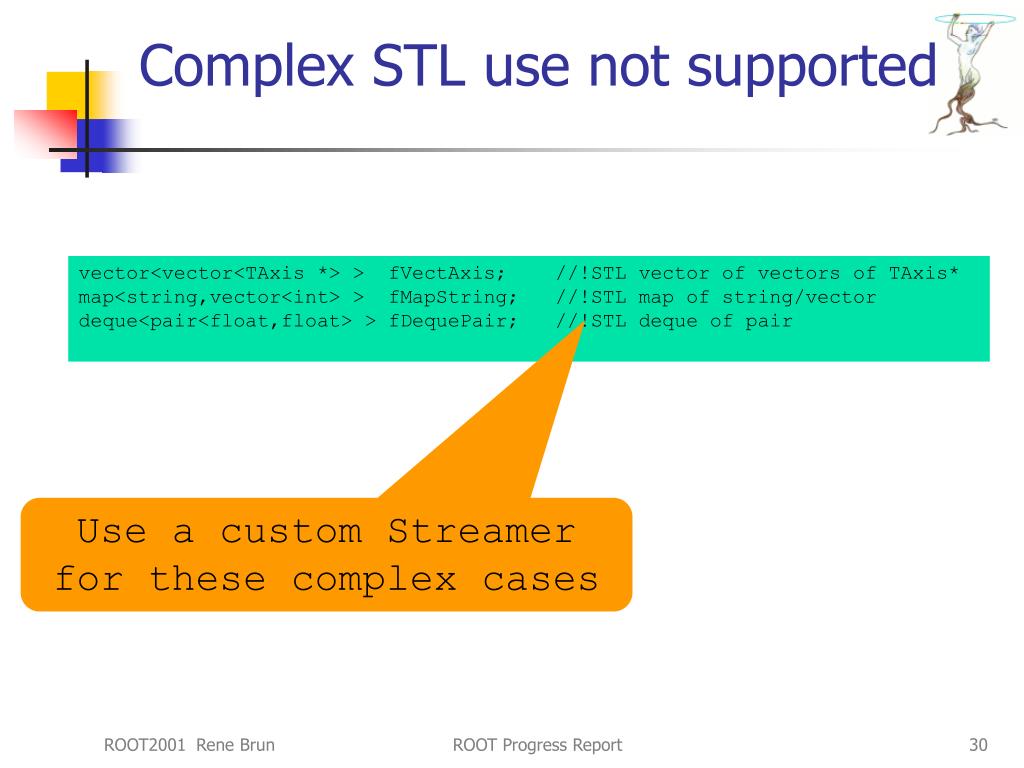 Complex STL use not supported

vector<vector<TAxis *> > fVectAxis; //!STL vector of vectors of TAxis*
map<string,vector<int> > fMapString; //!STL map of string/vector
deque<pair<float,float> > fDequePair; //!STL deque of pair

Use a custom Streamer for these complex cases

ROOT2001 Rene Brun

ROOT Progress Report

30